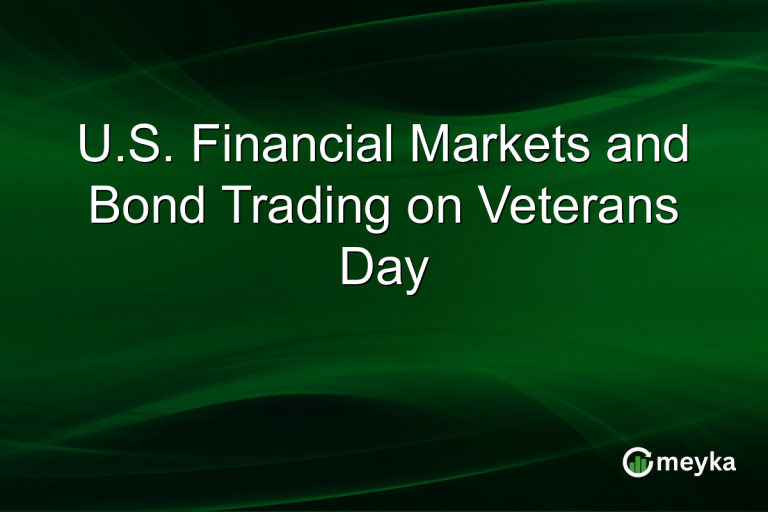 U.S. Financial Markets and Bond Trading on Veterans Day

meyka